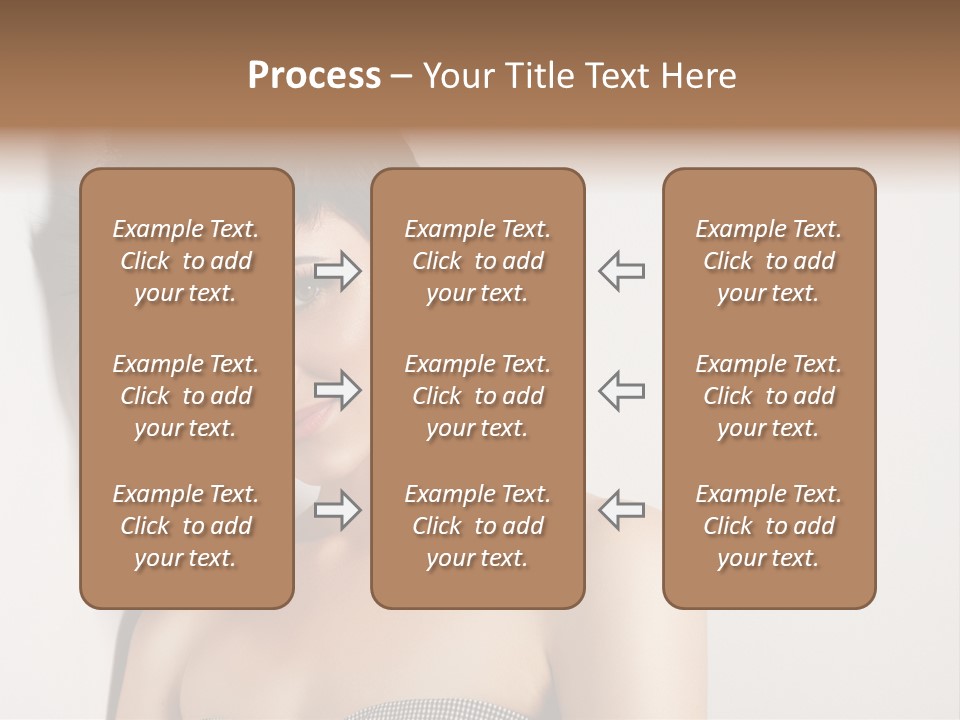 Process – Your Title Text Here

Example Text. Click to add your text.

Example Text. Click to add your text.

Example Text. Click to add your text.

Example Text. Click to add your text.

Example Text. Click to add your text.

Example Text. Click to add your text.

Example Text. Click to add your text.

Example Text. Click to add your text.

Example Text. Click to add your text.